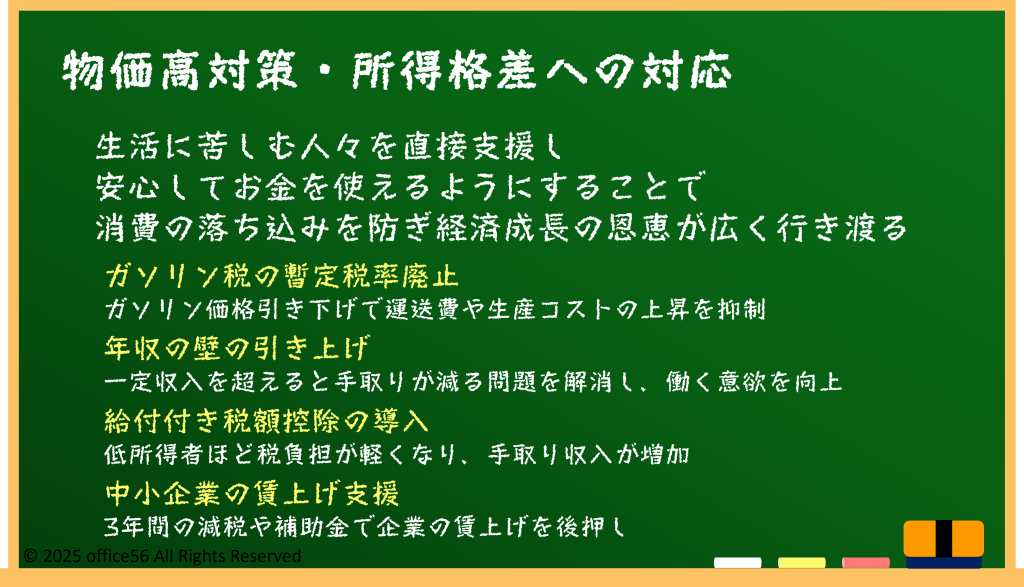 物価高対策・所得格差への対応

生活に苦しむ人々を直接支援し
安心してお金を使えるようにすることで
消費の落ち込みを防ぎ経済成長の恩恵が広く行き渡る

ガソリン税の暫定税率廃止
ガソリン価格引き下げで運送費や生産コストの上昇を抑制

年収の壁の引き上げ
一定収入を超えると手取りが減る問題を解消し、働く意欲を向上

給付付き税額控除の導入
低所得者ほど税負担が軽くなり、手取り収入が増加

中小企業の賃上げ支援
3年間の減税や補助金で企業の賃上げを後押し

© 2025 office56 All Rights Reserved